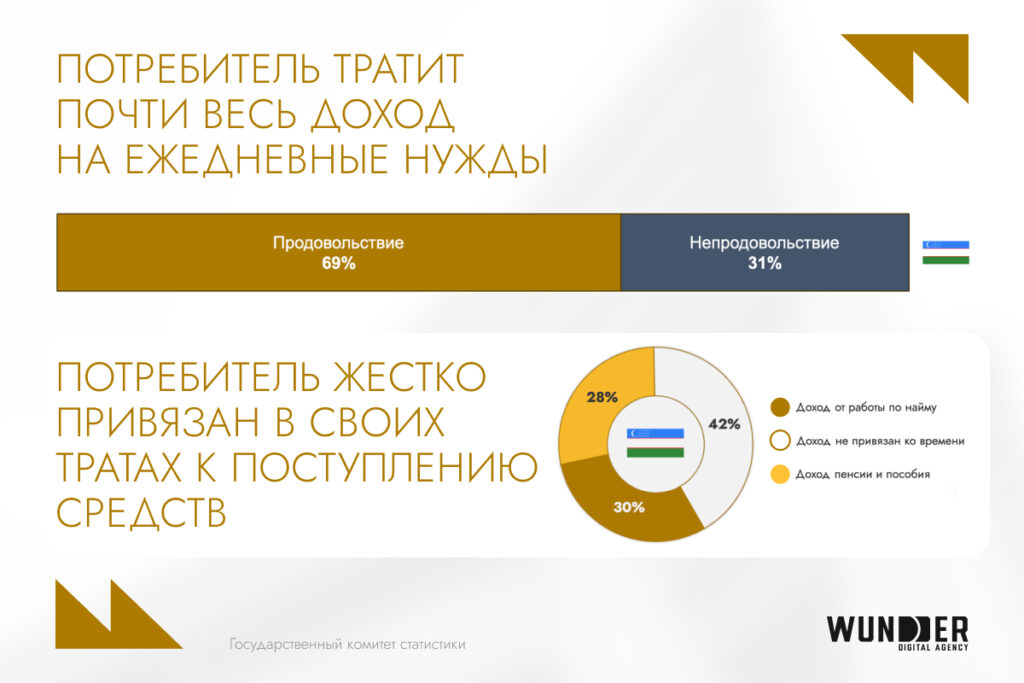 ПОТРЕБИТЕЛЬ ТРАТИТ ПОЧТИ ВЕСЬ ДОХОД НА ЕЖЕДНЕВНЫЕ НУЖДЫ

Продовольствие
69%

Непродовольствие
31%

ПОТРЕБИТЕЛЬ ЖЕСТКО ПРИВЯЗАН В СВОИХ ТРАТАХ К ПОСТУПЛЕНИЮ СРЕДСТВ

28%
42%
30%

Доход от работы по найму
Доход не привязан ко времени
Доход пенсии и пособия

Государственный комитет статистики

WUNDER
DIGITAL AGENCY